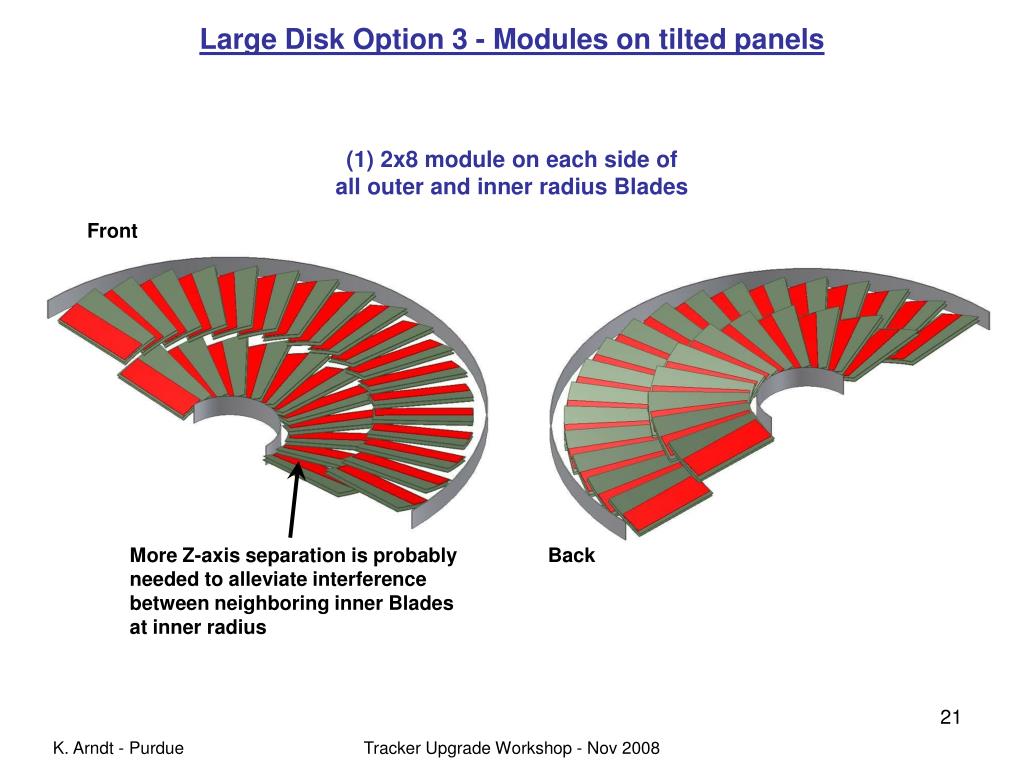 Large Disk Option 3 - Modules on tilted panels

(1) 2x8 module on each side of all outer and inner radius Blades

Front

More Z-axis separation is probably needed to alleviate interference between neighboring inner Blades at inner radius

Back

21

K. Arndt - Purdue

Tracker Upgrade Workshop - Nov 2008